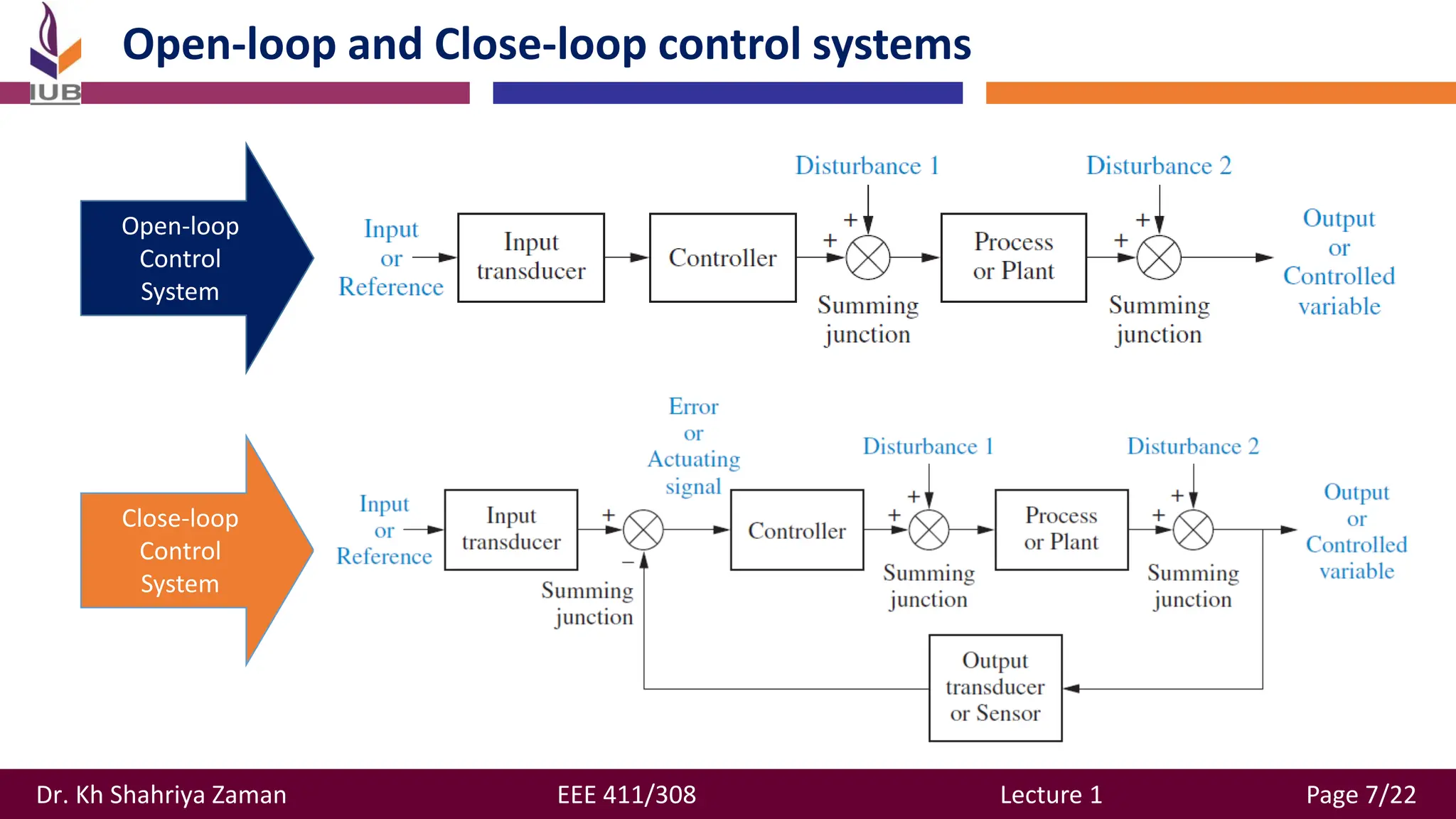 IUB

Open-loop and Close-loop control systems

Open-loop Control System

Input or Reference

Input transducer

Controller

Disturbance 1

+

+

Summing junction

Process or Plant

Disturbance 2

+

+

Summing junction

Output or Controlled variable

Close-loop Control System

Input or Reference

Input transducer

+

−

Summing junction

Error or Actuating signal

Controller

Disturbance 1

+

+

Summing junction

Process or Plant

Disturbance 2

+

+

Summing junction

Output or Controlled variable

Output transducer or Sensor

Dr. Kh Shahriya Zaman

EEE 411/308

Lecture 1

Page 7/22